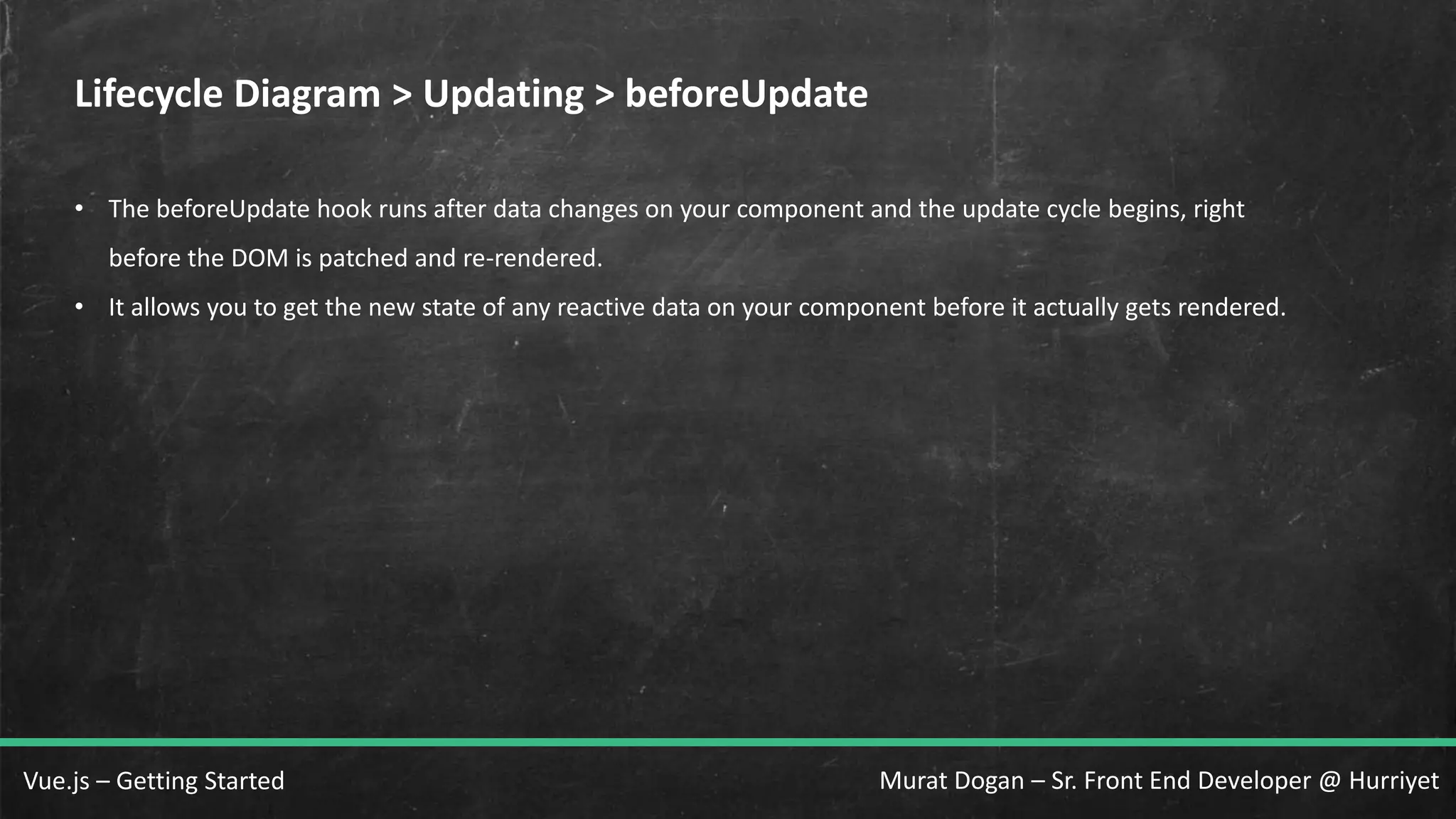 Lifecycle Diagram > Updating > beforeUpdate

• The beforeUpdate hook runs after data changes on your component and the update cycle begins, right before the DOM is patched and re-rendered.
• It allows you to get the new state of any reactive data on your component before it actually gets rendered.

Vue.js – Getting Started

Murat Dogan – Sr. Front End Developer @ Hurriyet